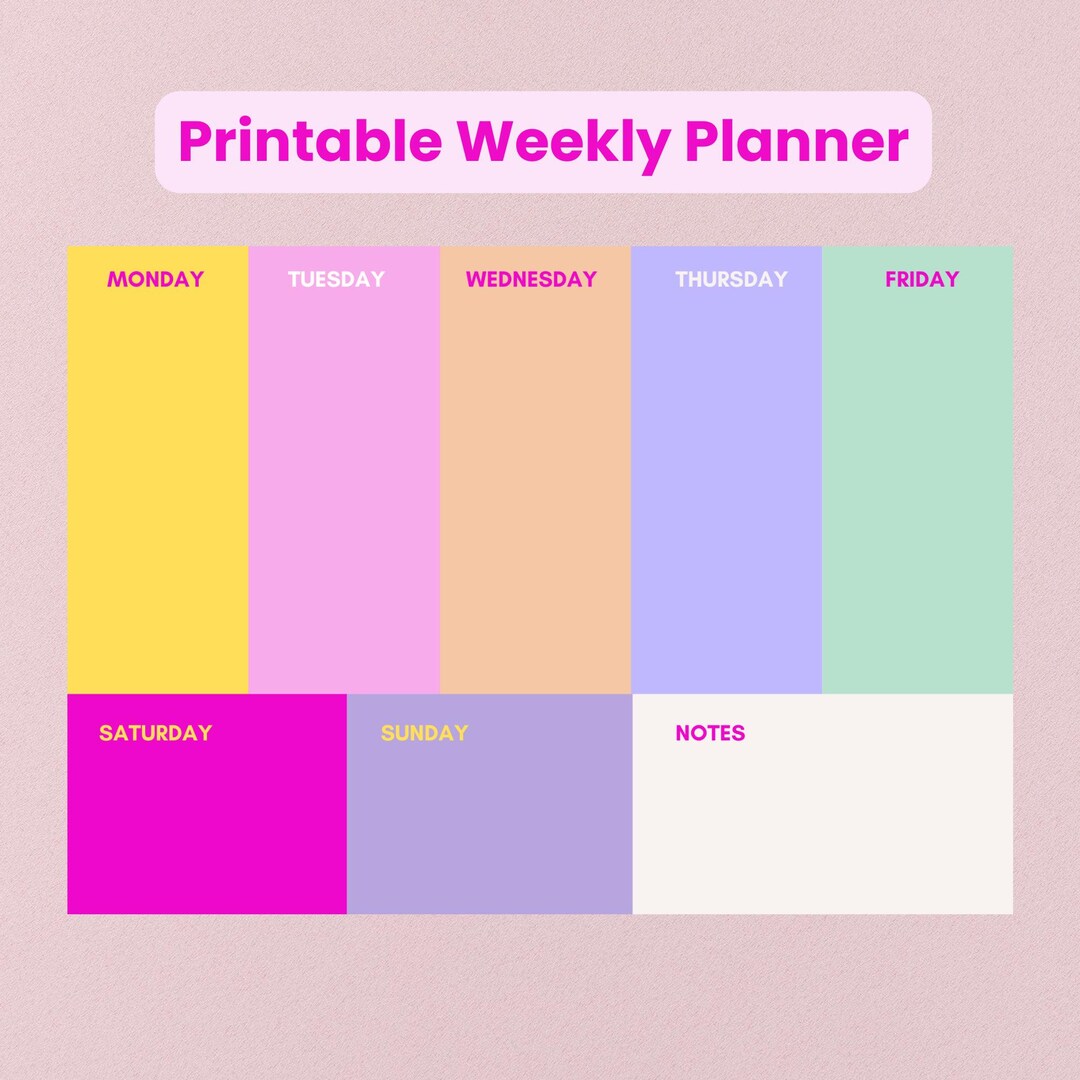 Printable Weekly Planner

MONDAY

TUESDAY

WEDNESDAY

THURSDAY

FRIDAY

SATURDAY

SUNDAY

NOTES